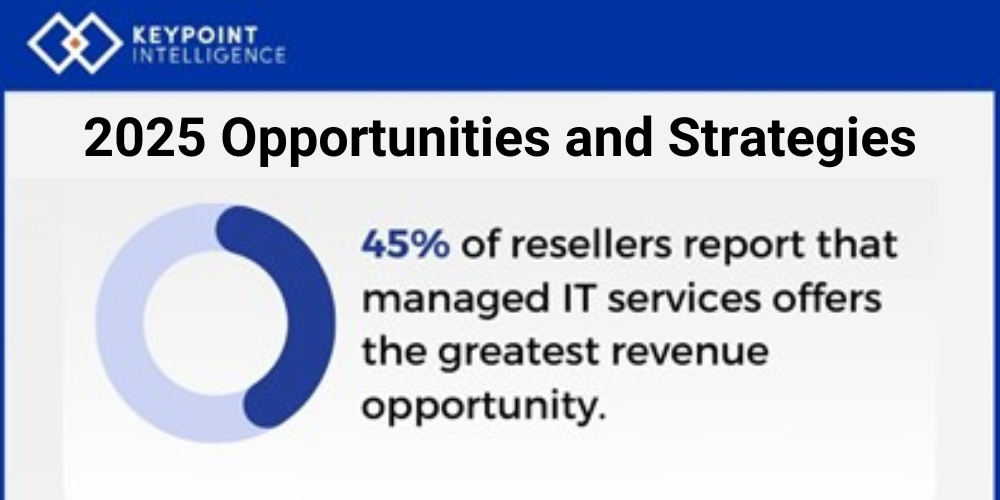 KEYPOINT INTELLIGENCE

2025 Opportunities and Strategies

45% of resellers report that managed IT services offers the greatest revenue opportunity.